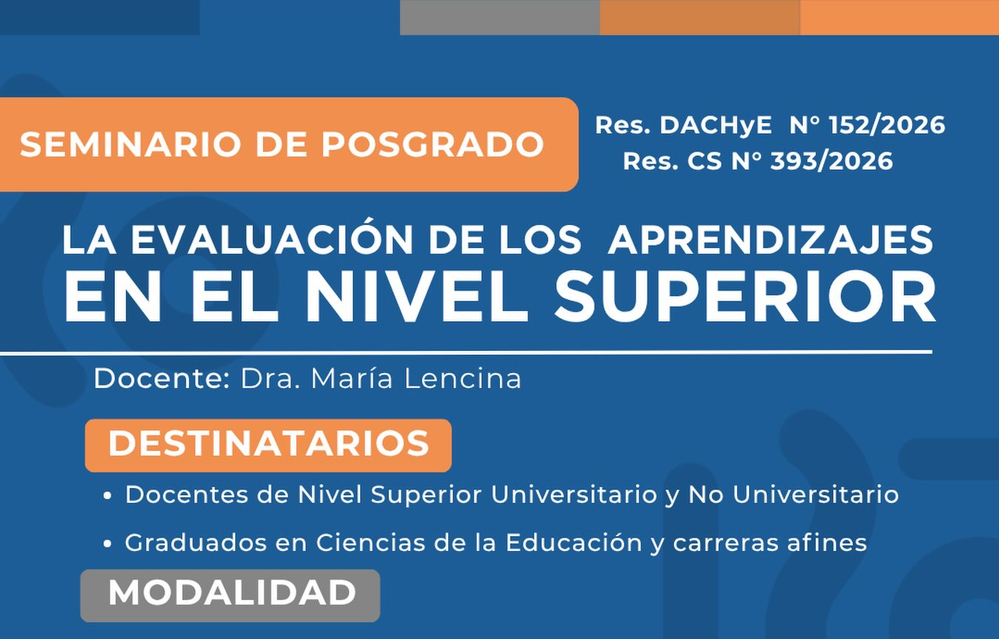 SEMINARIO DE POSGRADO

Res. DACHyE N° 152/2026
Res. CS N° 393/2026

LA EVALUACIÓN DE LOS APRENDIZAJES
EN EL NIVEL SUPERIOR

Docente: Dra. María Lencina

DESTINATARIOS

• Docentes de Nivel Superior Universitario y No Universitario

• Graduados en Ciencias de la Educación y carreras afines

MODALIDAD